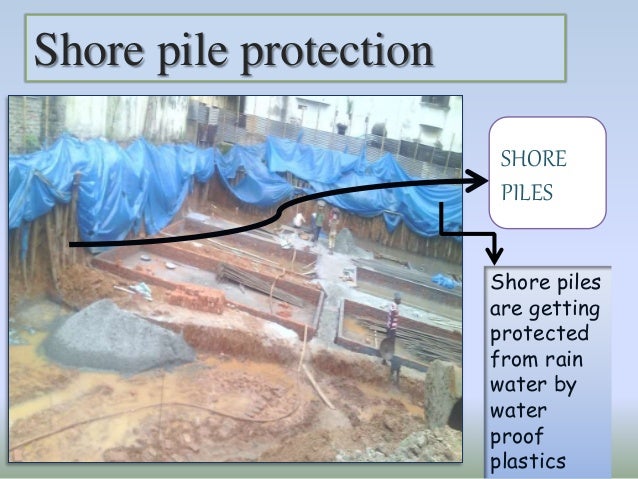 Shore pile protection

SHORE PILES

Shore piles are getting protected from rain water by water proof plastics